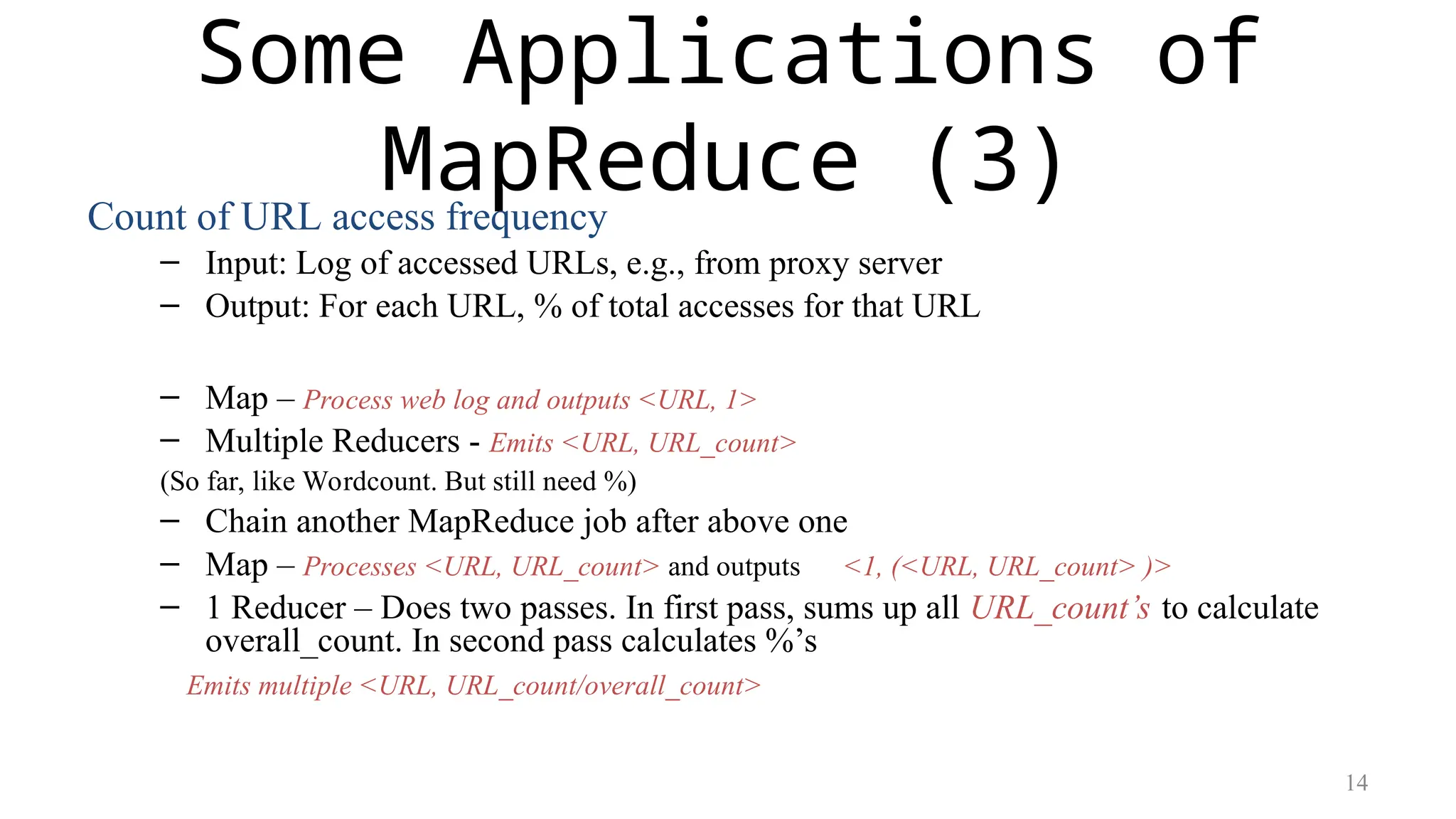 Some Applications of MapReduce (3)

Count of URL access frequency

– Input: Log of accessed URLs, e.g., from proxy server
– Output: For each URL, % of total accesses for that URL

– Map – Process web log and outputs <URL, 1>
– Multiple Reducers - Emits <URL, URL_count>
(So far, like Wordcount. But still need %)
– Chain another MapReduce job after above one
– Map – Processes <URL, URL_count> and outputs <1, (<URL, URL_count> )>
– 1 Reducer – Does two passes. In first pass, sums up all URL_count's to calculate overall_count. In second pass calculates %'s

Emits multiple <URL, URL_count/overall_count>

14